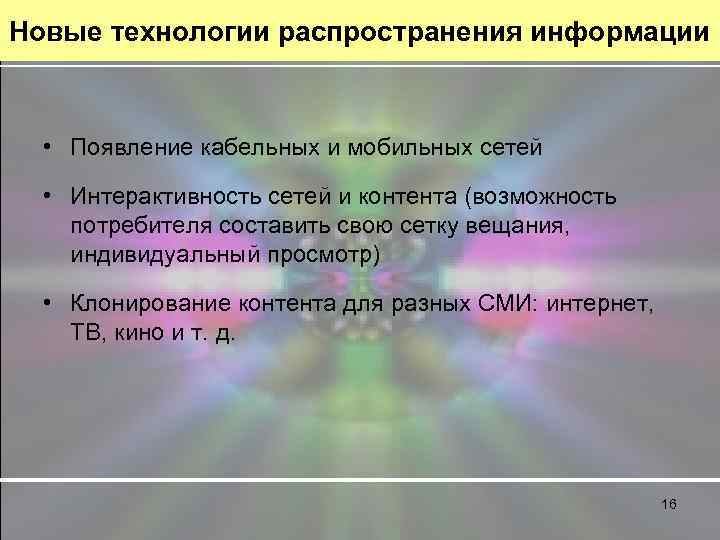 Новые технологии распространения информации

• Появление кабельных и мобильных сетей

• Интерактивность сетей и контента (возможность потребителя составить свою сетку вещания, индивидуальный просмотр)

• Клонирование контента для разных СМИ: интернет, ТВ, кино и т. д.

16